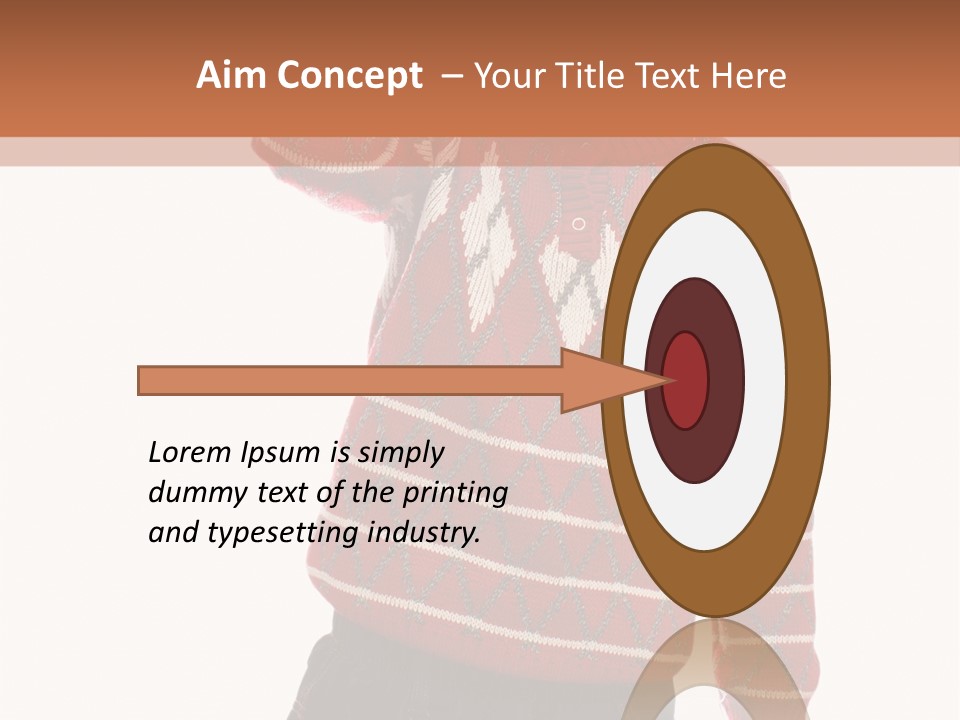 Aim Concept – Your Title Text Here

Lorem Ipsum is simply dummy text of the printing and typesetting industry.